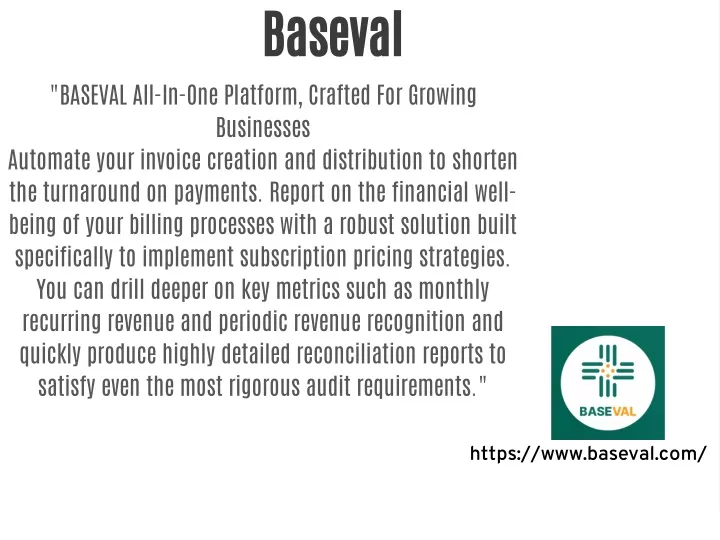 Baseval

"BASEVAL All-In-One Platform, Crafted For Growing Businesses
Automate your invoice creation and distribution to shorten the turnaround on payments. Report on the financial well-being of your billing processes with a robust solution built specifically to implement subscription pricing strategies. You can drill deeper on key metrics such as monthly recurring revenue and periodic revenue recognition and quickly produce highly detailed reconciliation reports to satisfy even the most rigorous audit requirements."

BASEVAL

https://www.baseval.com/